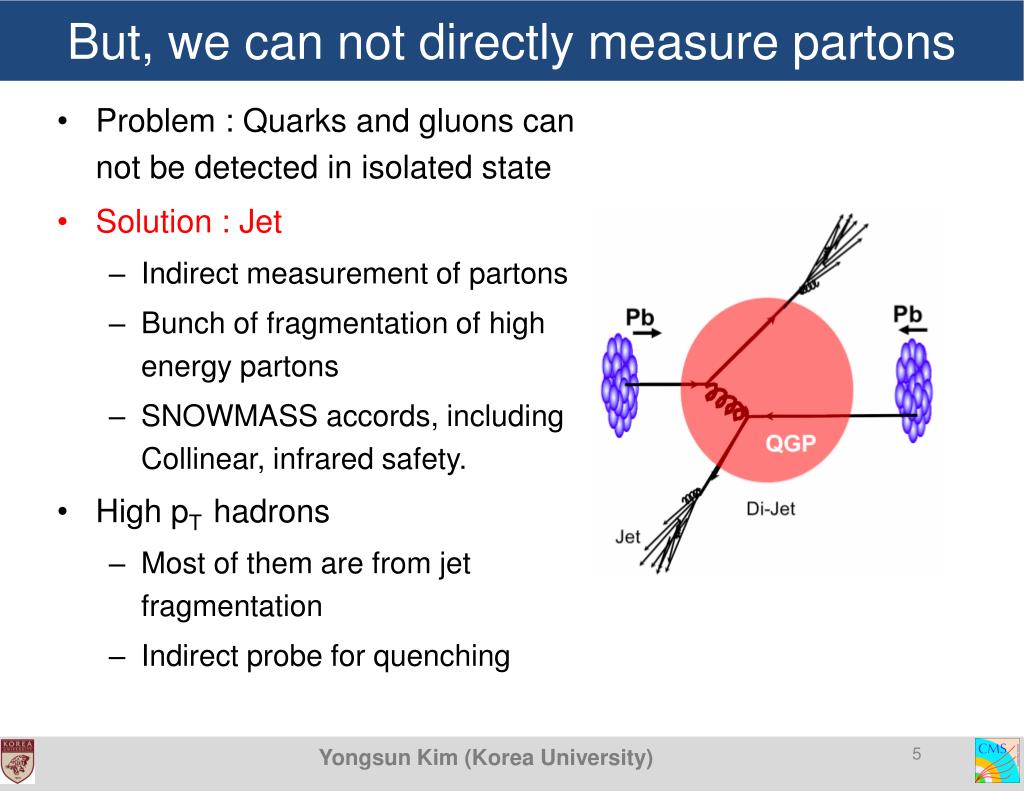 But, we can not directly measure partons

• Problem : Quarks and gluons can not be detected in isolated state
• Solution : Jet
– Indirect measurement of partons
– Bunch of fragmentation of high energy partons
– SNOWMASS accords, including Collinear, infrared safety.
• High $p_T$ hadrons
– Most of them are from jet fragmentation
– Indirect probe for quenching

Pb
Pb
QGP
Di-Jet
Jet

KOREA UNIVERSITY
Yongsun Kim (Korea University)
5
CMS